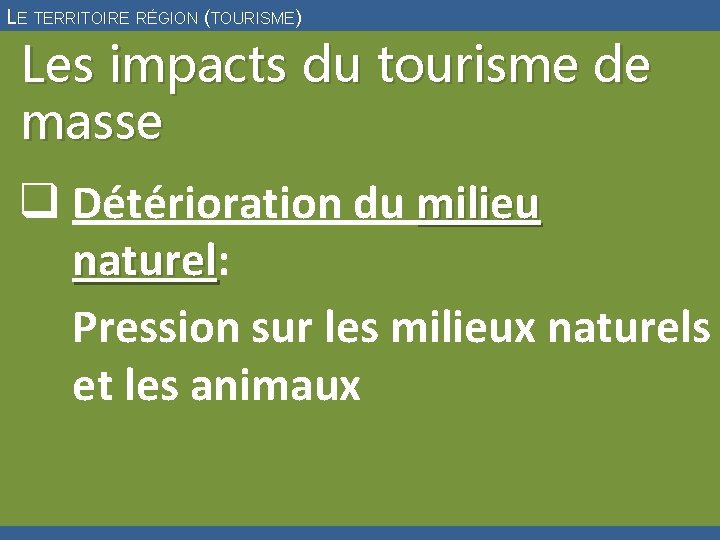 LE TERRITOIRE RÉGION (TOURISME)

Les impacts du tourisme de masse

❑ Détérioration du milieu naturel:

Pression sur les milieux naturels et les animaux